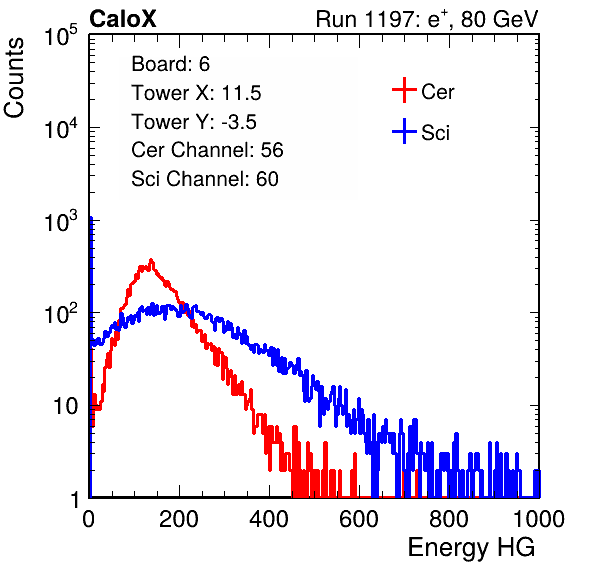 CaloX

Run 1197: $e^{+}$, 80 GeV

Counts

$10^5$
$10^4$
$10^3$
$10^2$
10
1

Board: 6
Tower X: 11.5
Tower Y: -3.5
Cer Channel: 56
Sci Channel: 60

Cer
Sci

0 200 400 600 800 1000

Energy HG